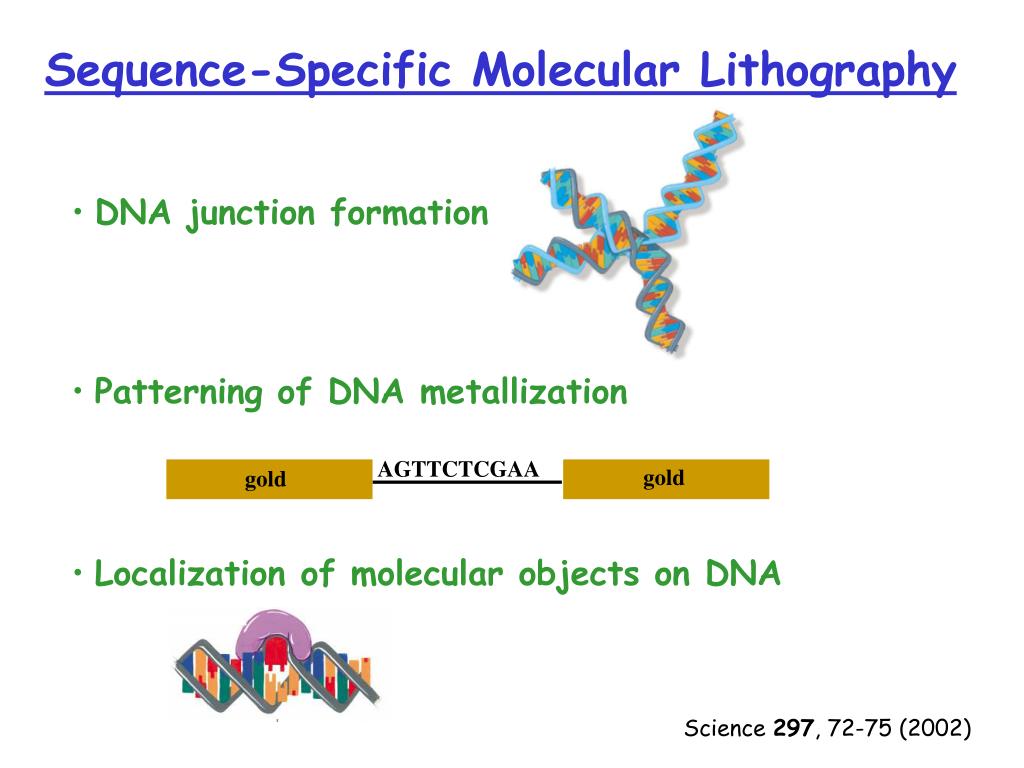 Sequence-Specific Molecular Lithography

• DNA junction formation

• Patterning of DNA metallization

gold AGTTCTCGAA gold

• Localization of molecular objects on DNA

Science 297, 72-75 (2002)